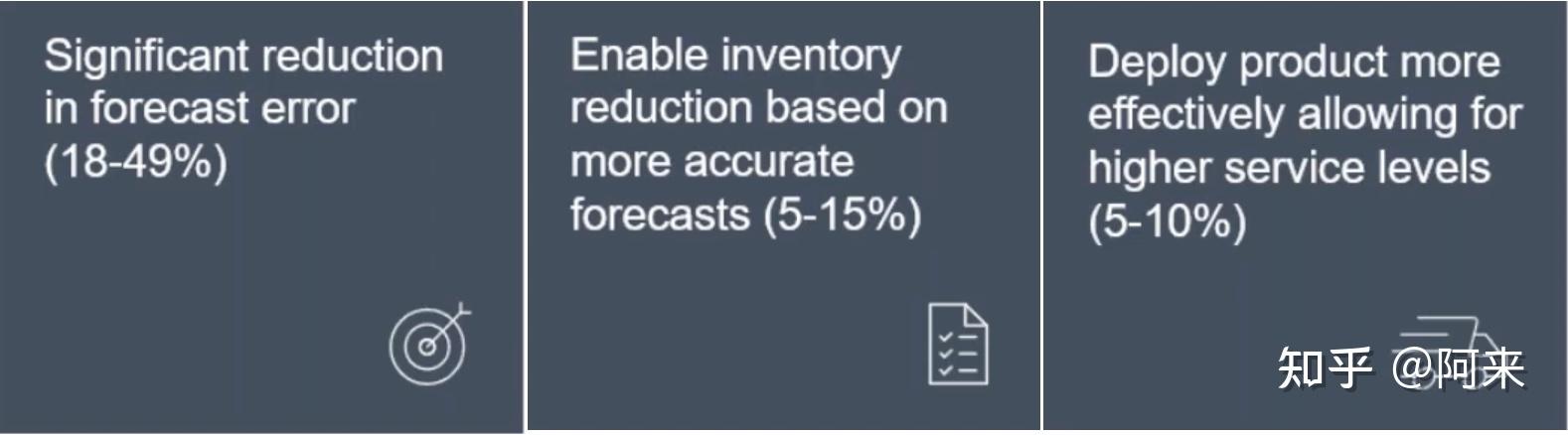 Significant reduction in forecast error (18-49%)

Enable inventory reduction based on more accurate forecasts (5-15%)

Deploy product more effectively allowing for higher service levels (5-10%)

知乎 @阿来